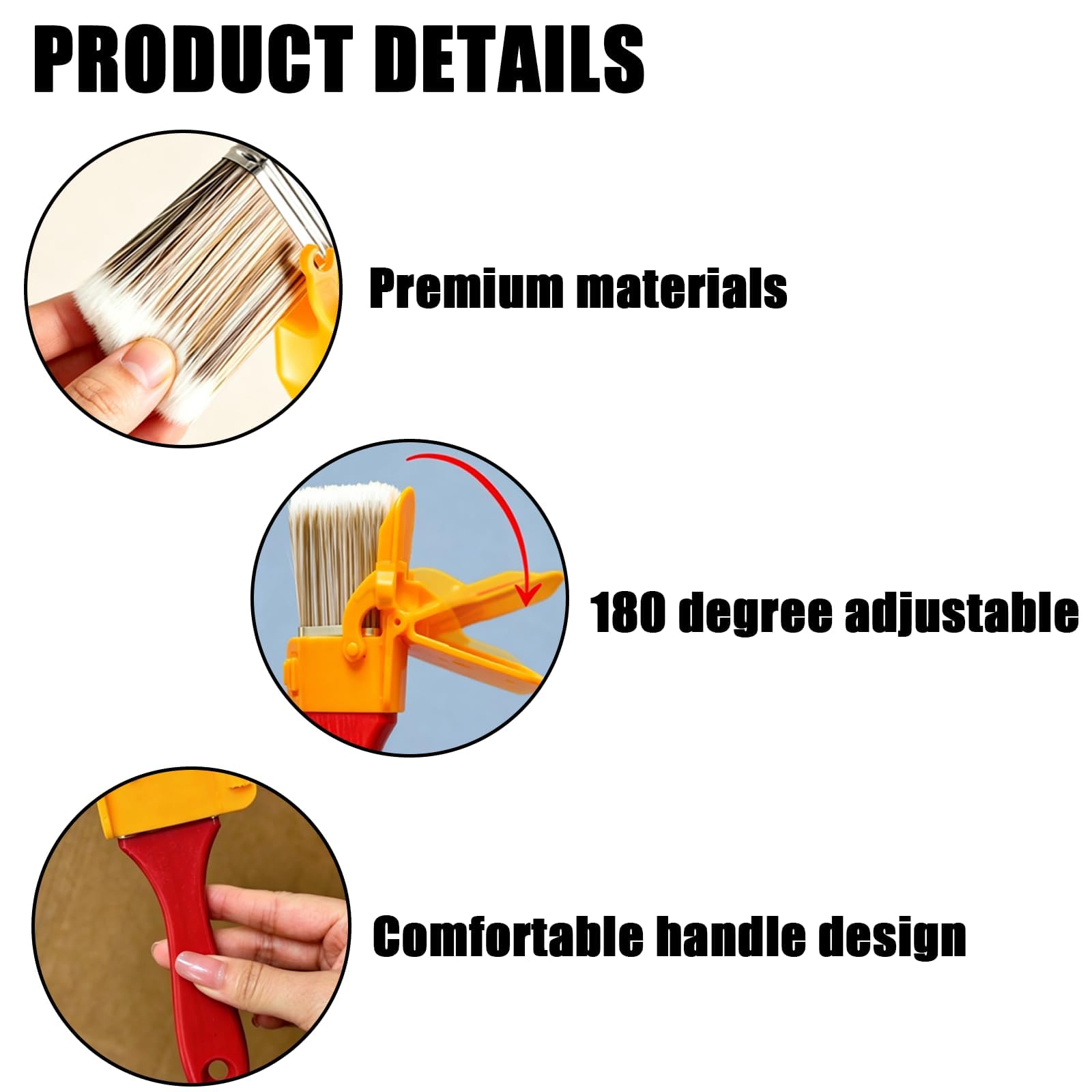 PRODUCT DETAILS

Premium materials

180 degree adjustable

Comfortable handle design